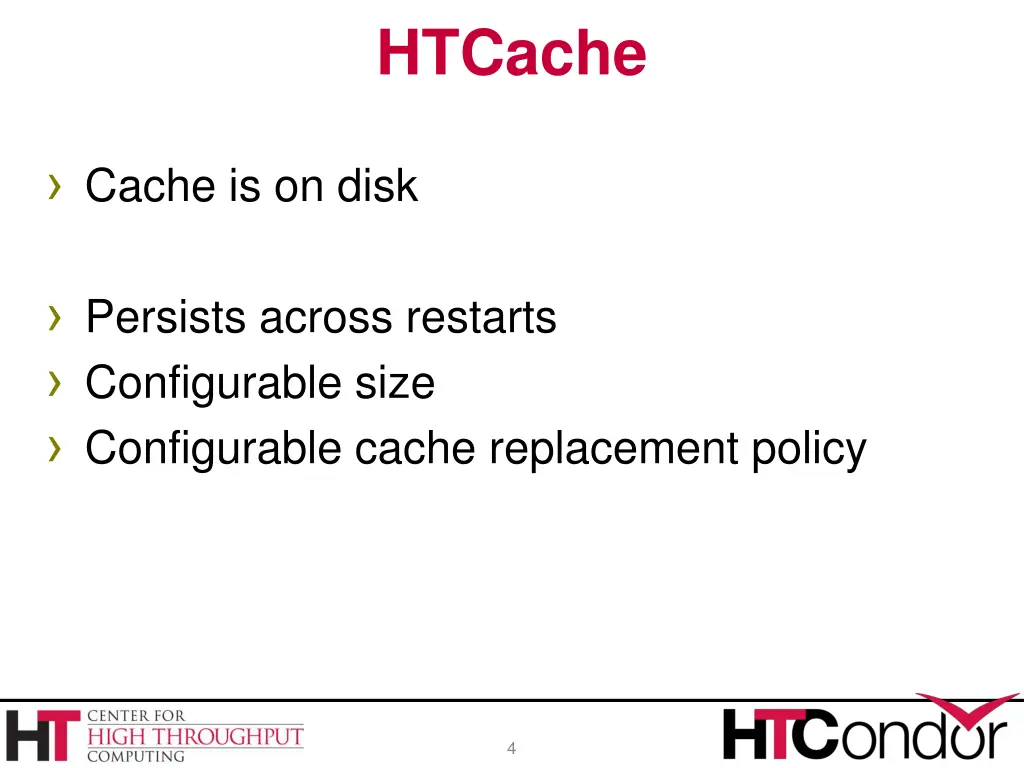 HTCache

› Cache is on disk

› Persists across restarts
› Configurable size
› Configurable cache replacement policy

HT CENTER FOR HIGH THROUGHPUT COMPUTING

4

HTCondor